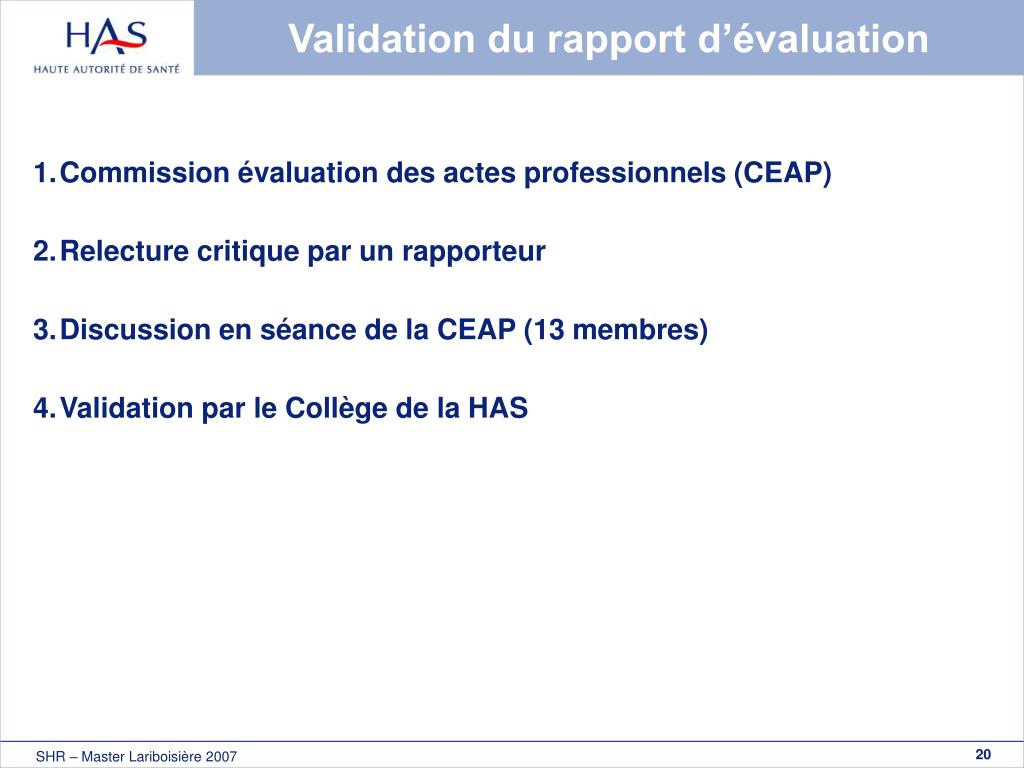 HAS
HAUTE AUTORITÉ DE SANTÉ

Validation du rapport d'évaluation

1. Commission évaluation des actes professionnels (CEAP)

2. Relecture critique par un rapporteur

3. Discussion en séance de la CEAP (13 membres)

4. Validation par le Collège de la HAS

SHR – Master Lariboisière 2007

20